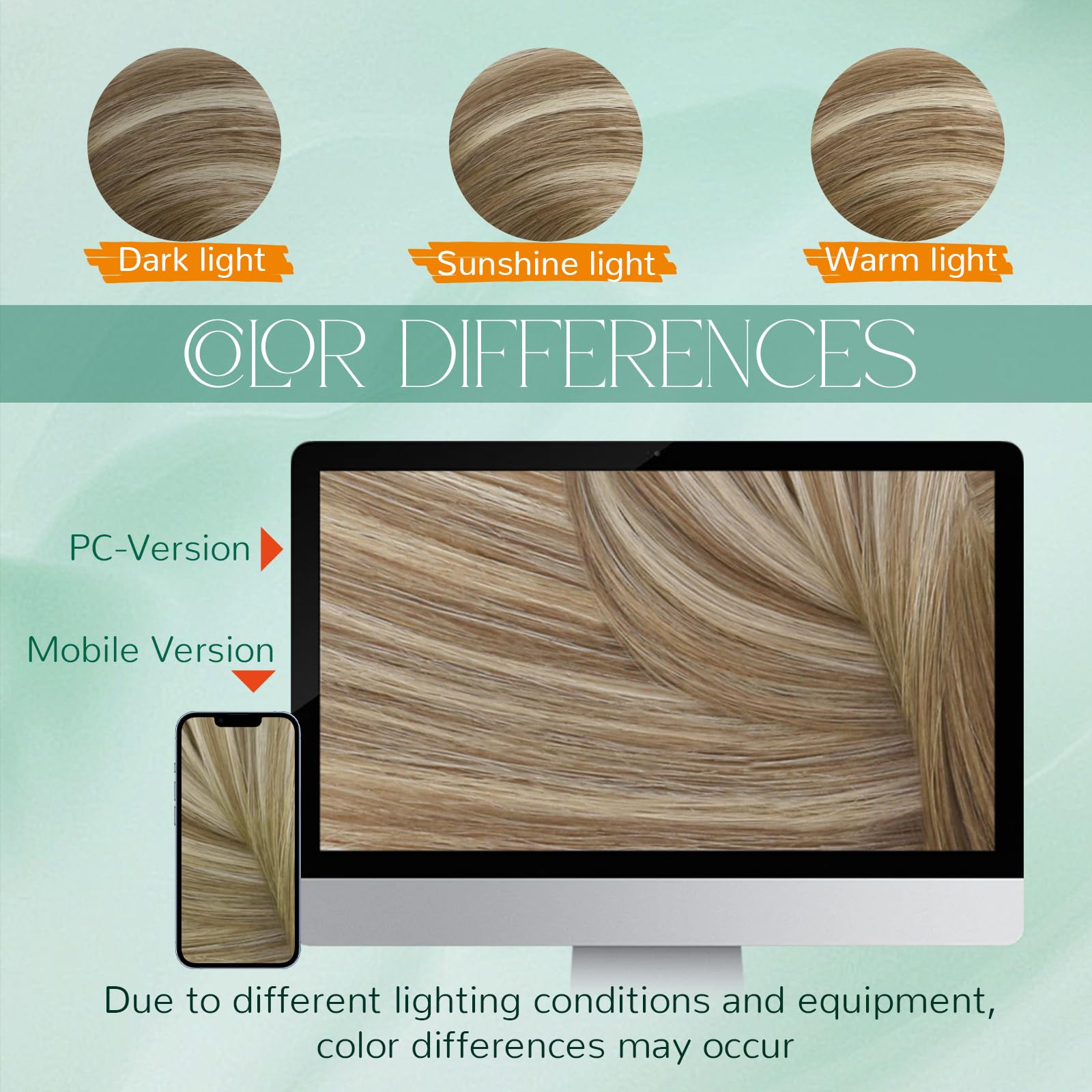 Dark light

Sunshine light

Warm light

COLOR DIFFERENCES

PC-Version

Mobile Version

Due to different lighting conditions and equipment, color differences may occur